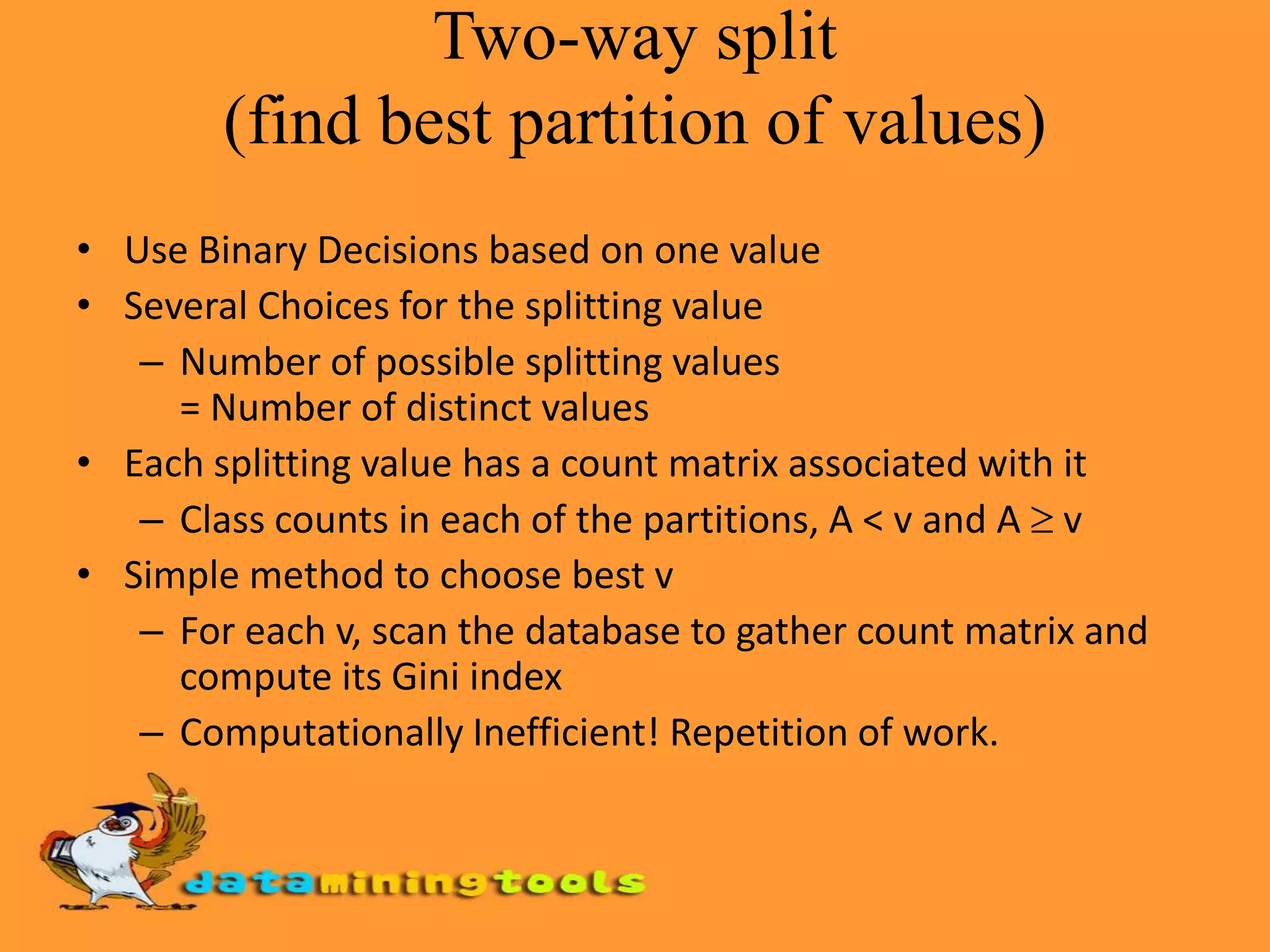 Two-way split
(find best partition of values)

• Use Binary Decisions based on one value
• Several Choices for the splitting value
– Number of possible splitting values = Number of distinct values
• Each splitting value has a count matrix associated with it
– Class counts in each of the partitions, A < v and A $\geq$ v
• Simple method to choose best v
– For each v, scan the database to gather count matrix and compute its Gini index
– Computationally Inefficient! Repetition of work.

dataminingtools